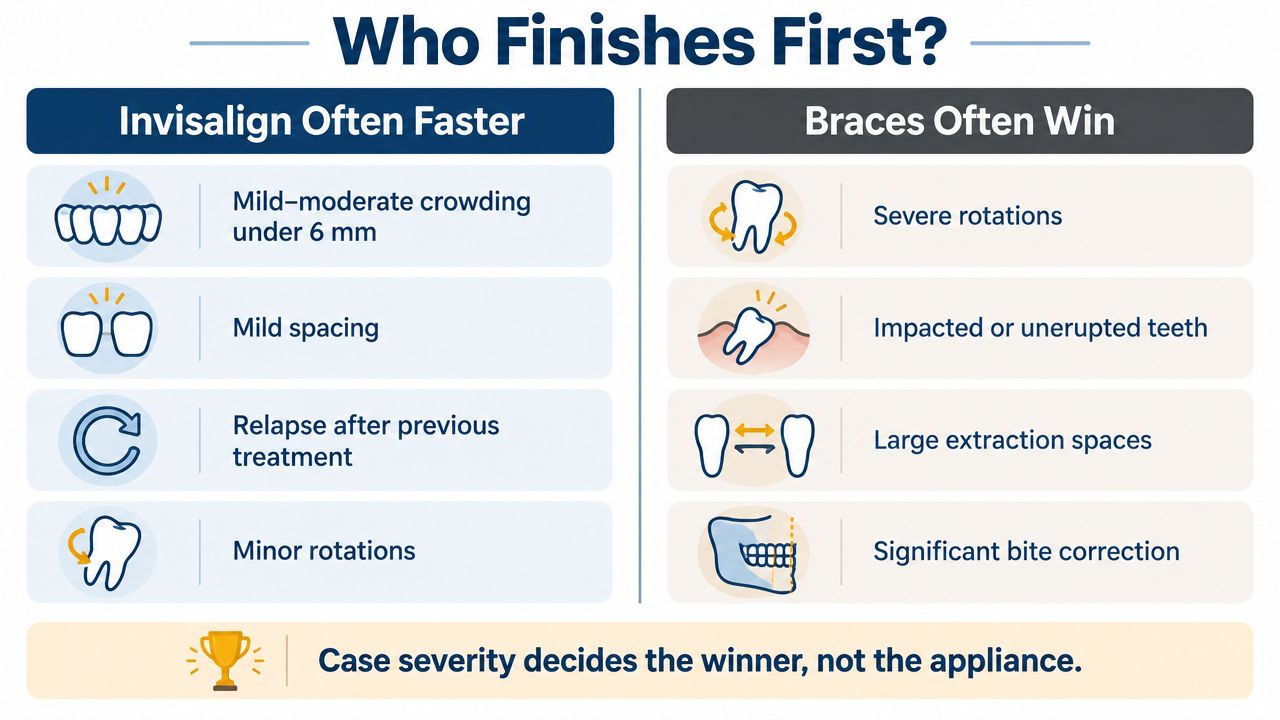 Who Finishes First?

Invisalign Often Faster

Mild–moderate crowding under 6 mm

Mild spacing

Relapse after previous treatment

Minor rotations

Braces Often Win

Severe rotations

Impacted or unerupted teeth

Large extraction spaces

Significant bite correction

Case severity decides the winner, not the appliance.